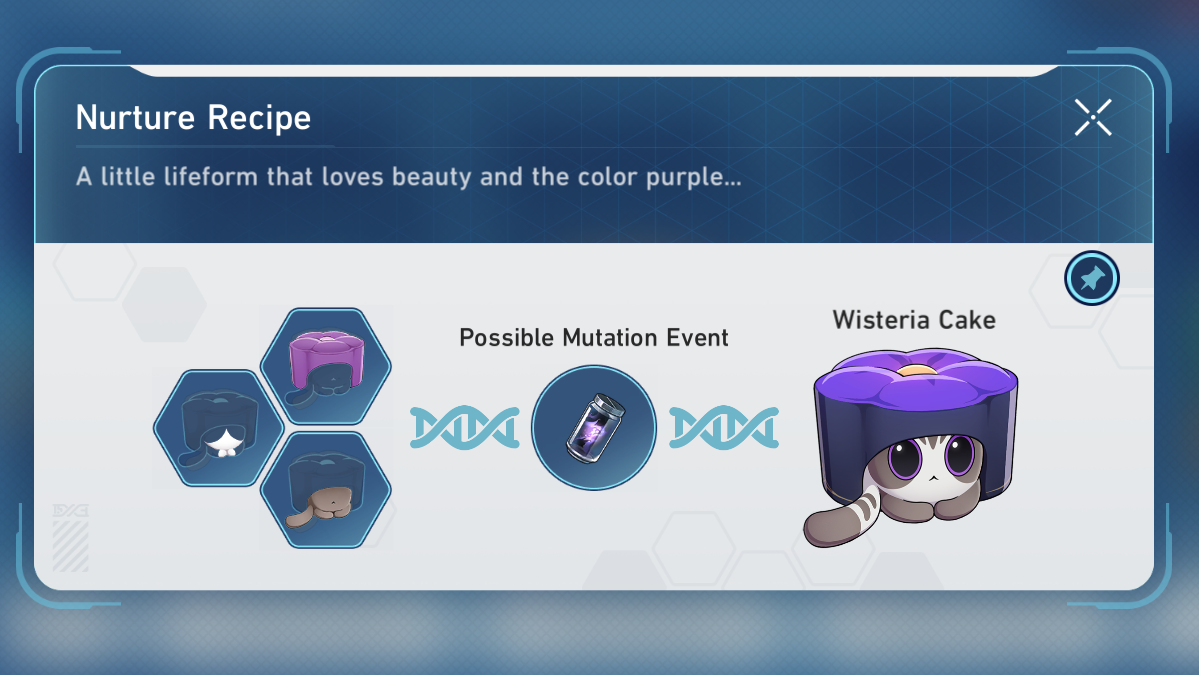 Nurture Recipe

A little lifeform that loves beauty and the color purple...

Possible Mutation Event

Wisteria Cake